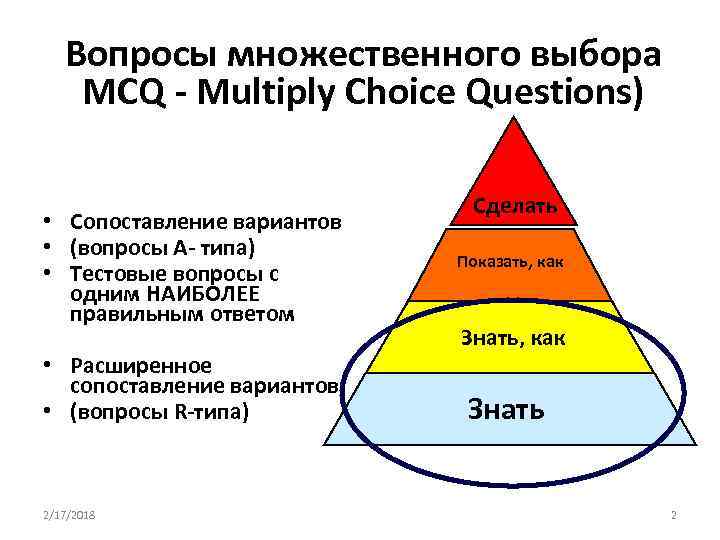 Вопросы множественного выбора MCQ - Multiply Choice Questions)

• Сопоставление вариантов
• (вопросы А- типа)
• Тестовые вопросы с одним НАИБОЛЕЕ правильным ответом

• Расширенное сопоставление вариантов
• (вопросы R-типа)

Сделать

Показать, как

Знать, как

Знать

2/17/2018

2